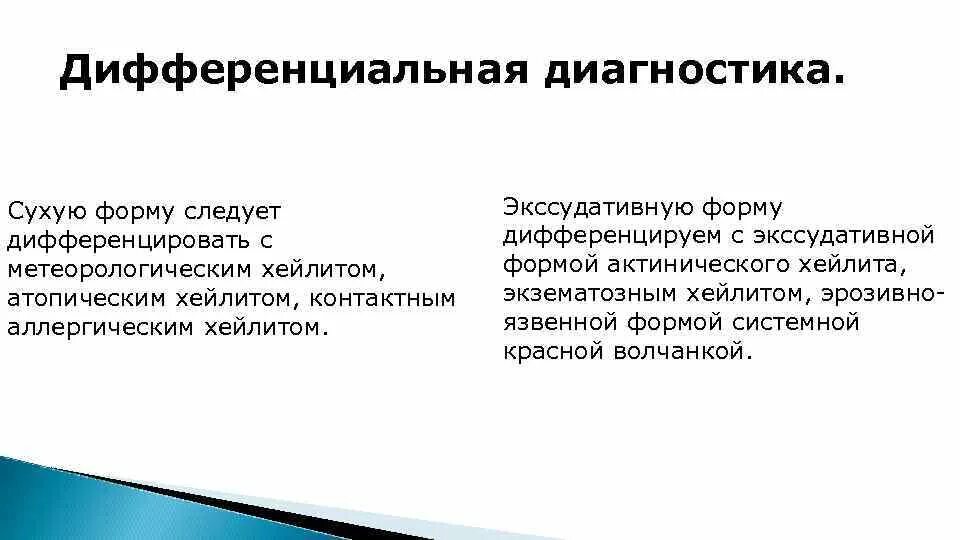 Дифференциальная диагностика.

Сухую форму следует дифференцировать с метеорологическим хейлитом, атопическим хейлитом, контактным аллергическим хейлитом.

Экссудативную форму дифференцируем с экссудативной формой актинического хейлита, экзематозным хейлитом, эрозивно-язвенной формой системной красной волчанкой.